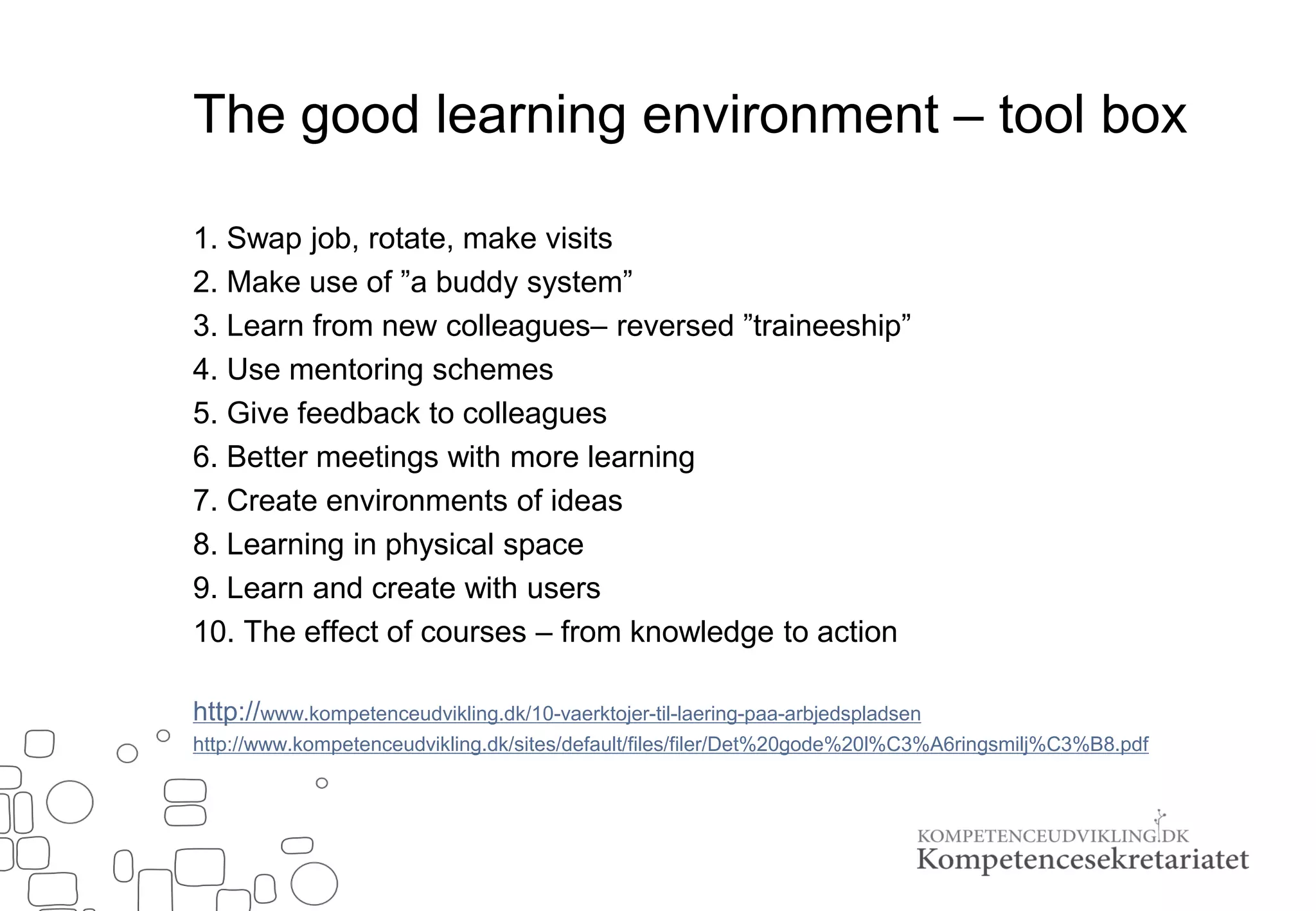 The good learning environment – tool box

1. Swap job, rotate, make visits
2. Make use of ”a buddy system”
3. Learn from new colleagues– reversed ”traineeship”
4. Use mentoring schemes
5. Give feedback to colleagues
6. Better meetings with more learning
7. Create environments of ideas
8. Learning in physical space
9. Learn and create with users
10. The effect of courses – from knowledge to action

http://www.kompetenceudvikling.dk/10-vaerktojer-til-laering-paa-arbjedspladsen
http://www.kompetenceudvikling.dk/sites/default/files/filer/Det%20gode%20l%C3%A6ringsmilj%C3%B8.pdf

KOMPETENCEUDVIKLING.DK
Kompetencesekretariatet